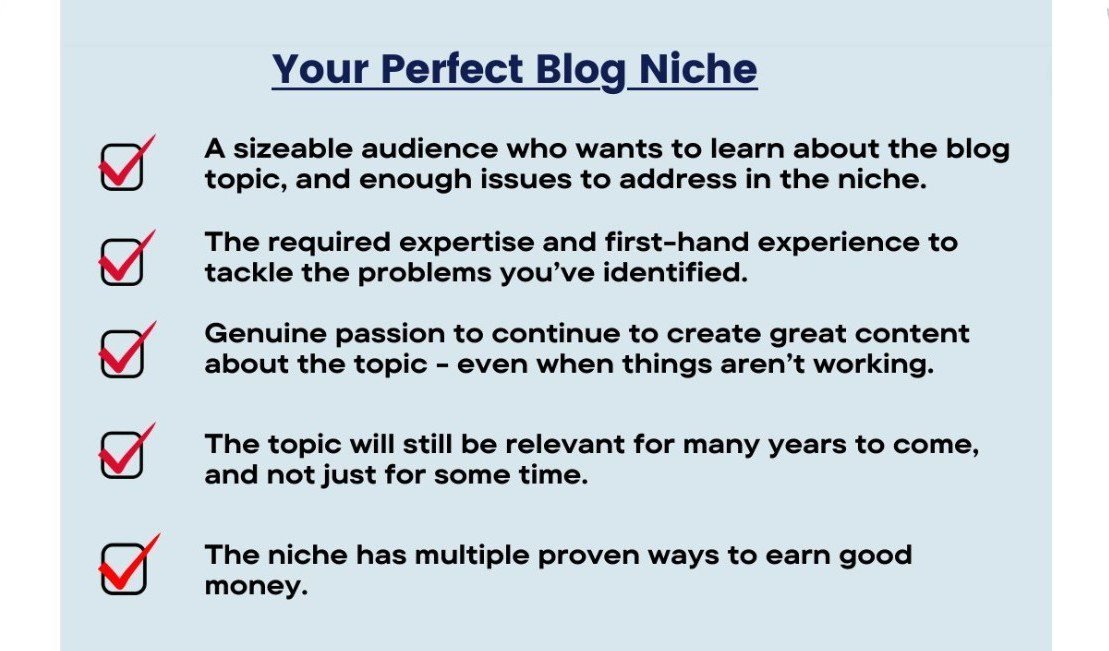 Your Perfect Blog Niche

A sizeable audience who wants to learn about the blog topic, and enough issues to address in the niche.

The required expertise and first-hand experience to tackle the problems you've identified.

Genuine passion to continue to create great content about the topic - even when things aren't working.

The topic will still be relevant for many years to come, and not just for some time.

The niche has multiple proven ways to earn good money.